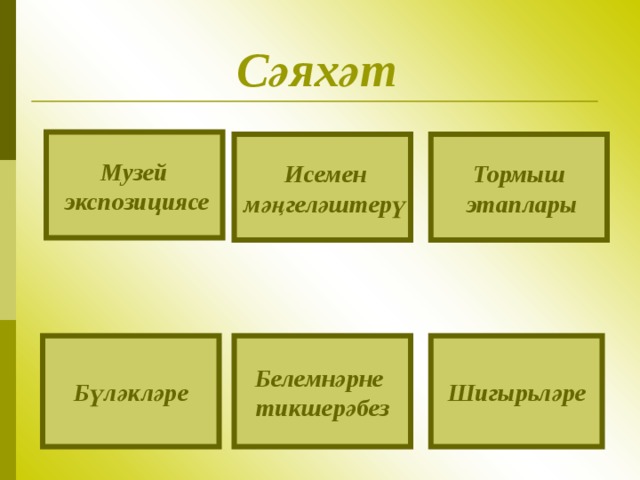 Сәяхәт

Музей экспозициясе

Исемен мәңгеләштерү

Тормыш этаплары

Бүләкләре

Белемнәрне тикшерәбез

Шигырьләре